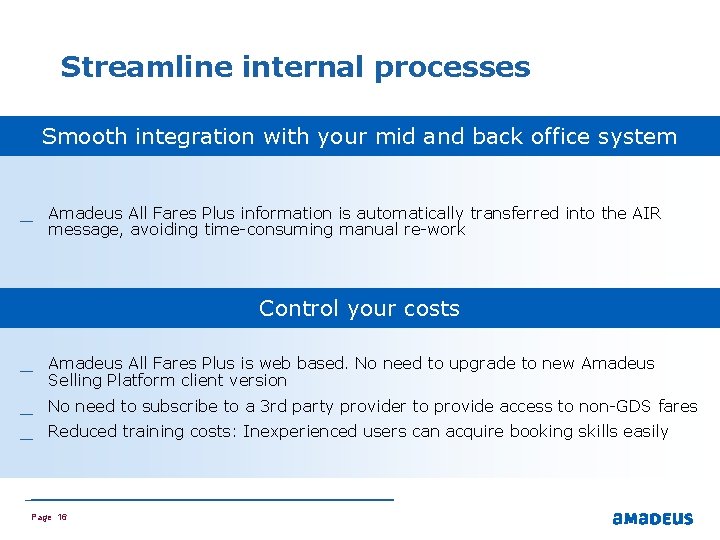 Streamline internal processes

Smooth integration with your mid and back office system

_ Amadeus All Fares Plus information is automatically transferred into the AIR message, avoiding time-consuming manual re-work

Control your costs

_ Amadeus All Fares Plus is web based. No need to upgrade to new Amadeus Selling Platform client version

_ No need to subscribe to a 3rd party provider to provide access to non-GDS fares

_ Reduced training costs: Inexperienced users can acquire booking skills easily

Page 16

amadeus